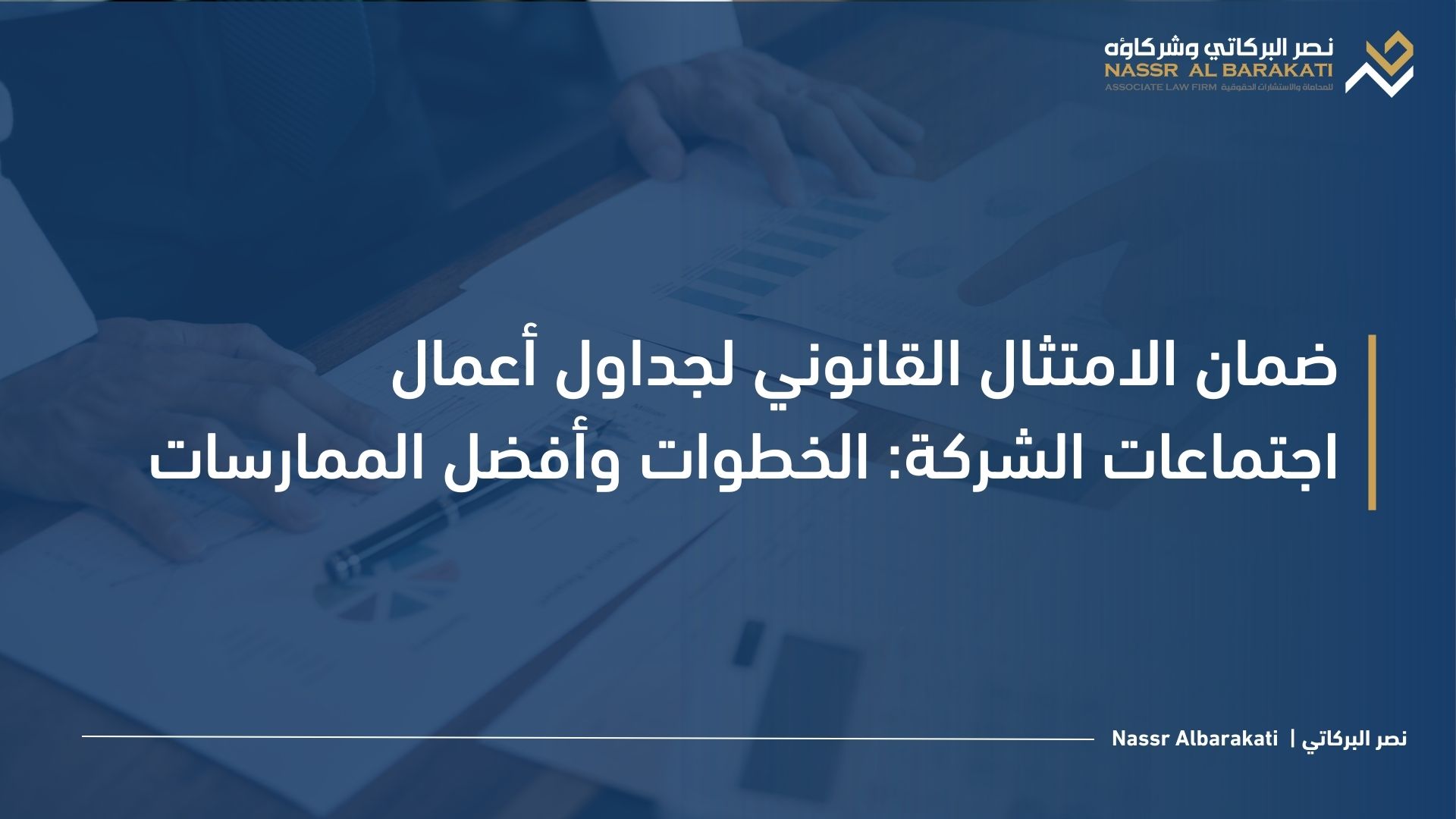 نصر البركاتي وشركاؤه
NASSR AL BARAKATI
للمحاماة والاستشارات الحقوقية ASSOCIATE LAW FIRM

ضمان الامتثال القانوني لجداول أعمال اجتماعات الشركة: الخطوات وأفضل الممارسات

نصر البركاتي | Nassr Albarakati